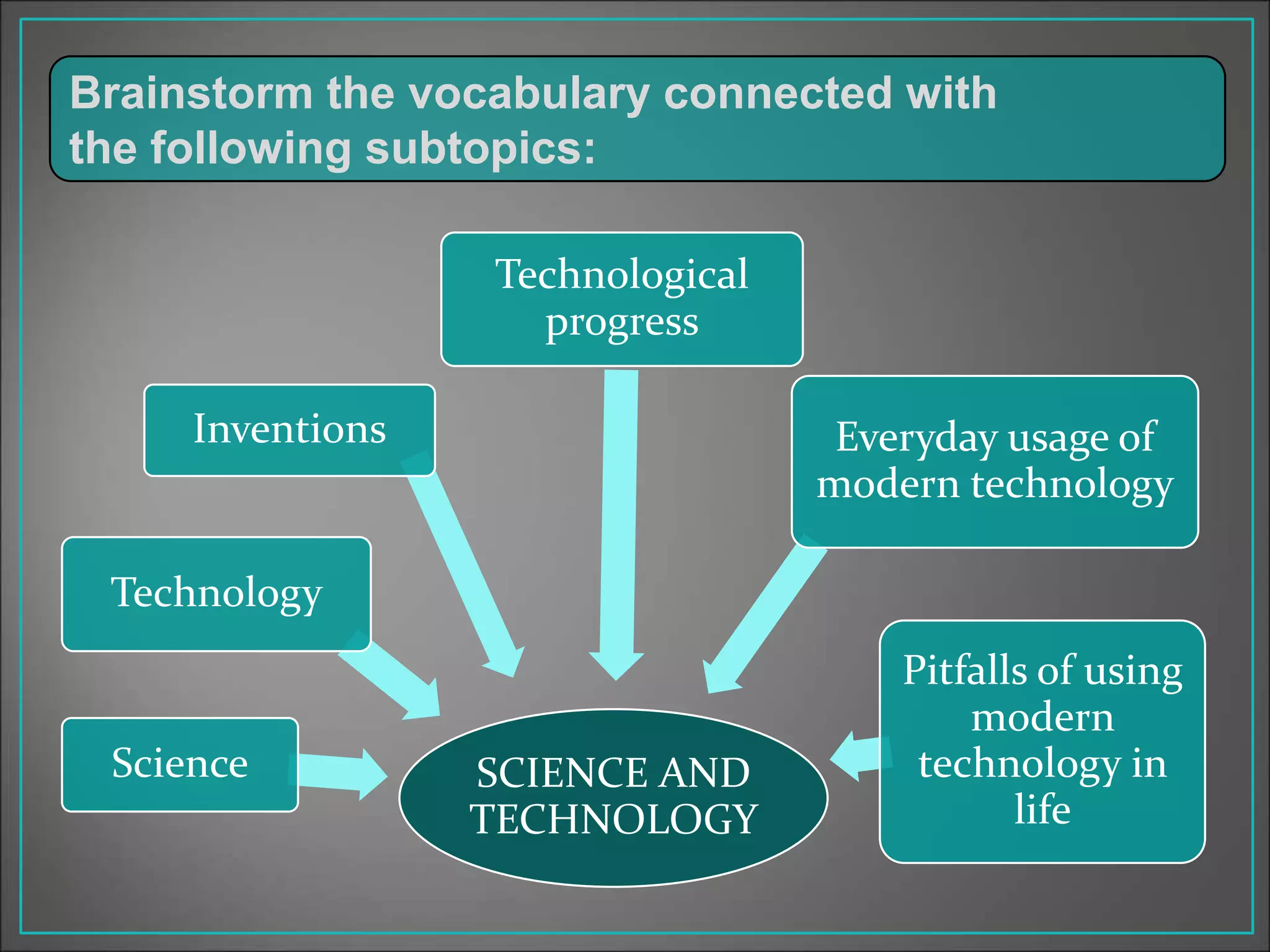 Brainstorm the vocabulary connected with the following subtopics:

Technological progress

Inventions

Everyday usage of modern technology

Technology

Pitfalls of using modern technology in life

Science

SCIENCE AND TECHNOLOGY